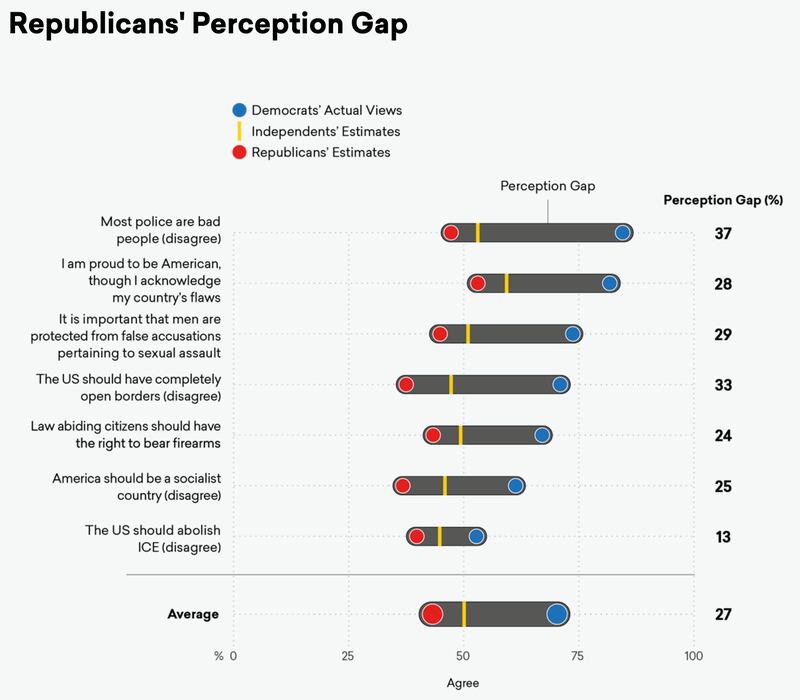 Republicans' Perception Gap

Democrats' Actual Views
Independents' Estimates
Republicans' Estimates

Perception Gap

Perception Gap (%)

Most police are bad people (disagree) 37

I am proud to be American, though I acknowledge my country's flaws 28

It is important that men are protected from false accusations pertaining to sexual assault 29

The US should have completely open borders (disagree) 33

Law abiding citizens should have the right to bear firearms 24

America should be a socialist country (disagree) 25

The US should abolish ICE (disagree) 13

Average 27

% 0 25 50 75 100

Agree